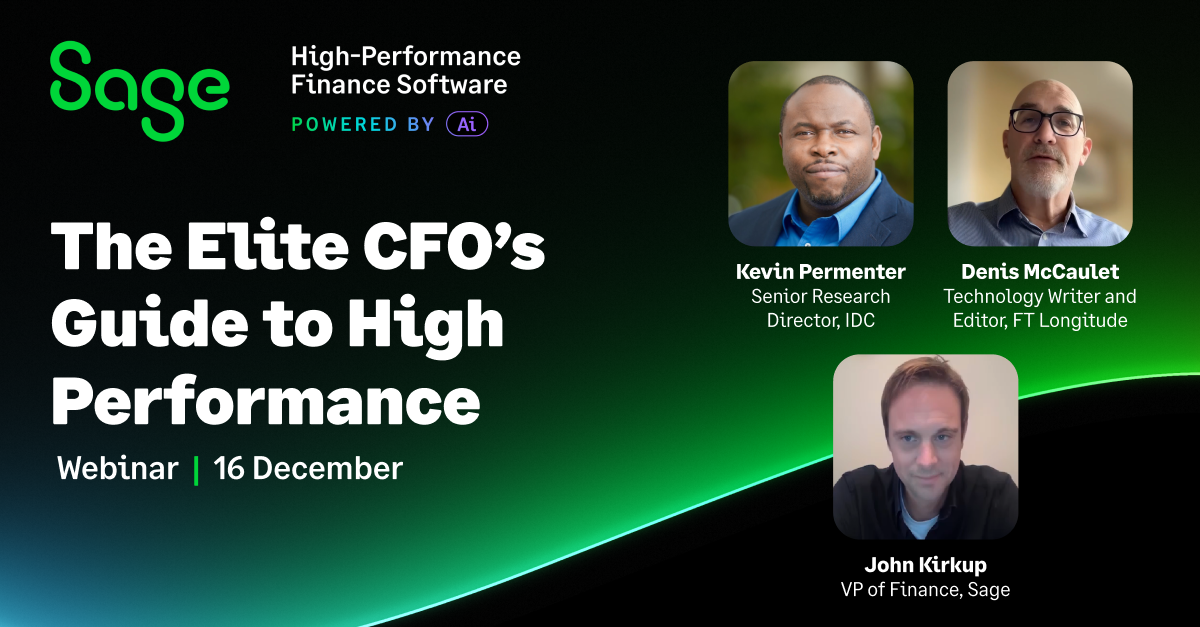 Sage

High-Performance Finance Software
POWERED BY Ai

The Elite CFO's Guide to High Performance

Webinar | 16 December

Kevin Permenter
Senior Research Director, IDC

Denis McCaulet
Technology Writer and Editor, FT Longitude

John Kirkup
VP of Finance, Sage